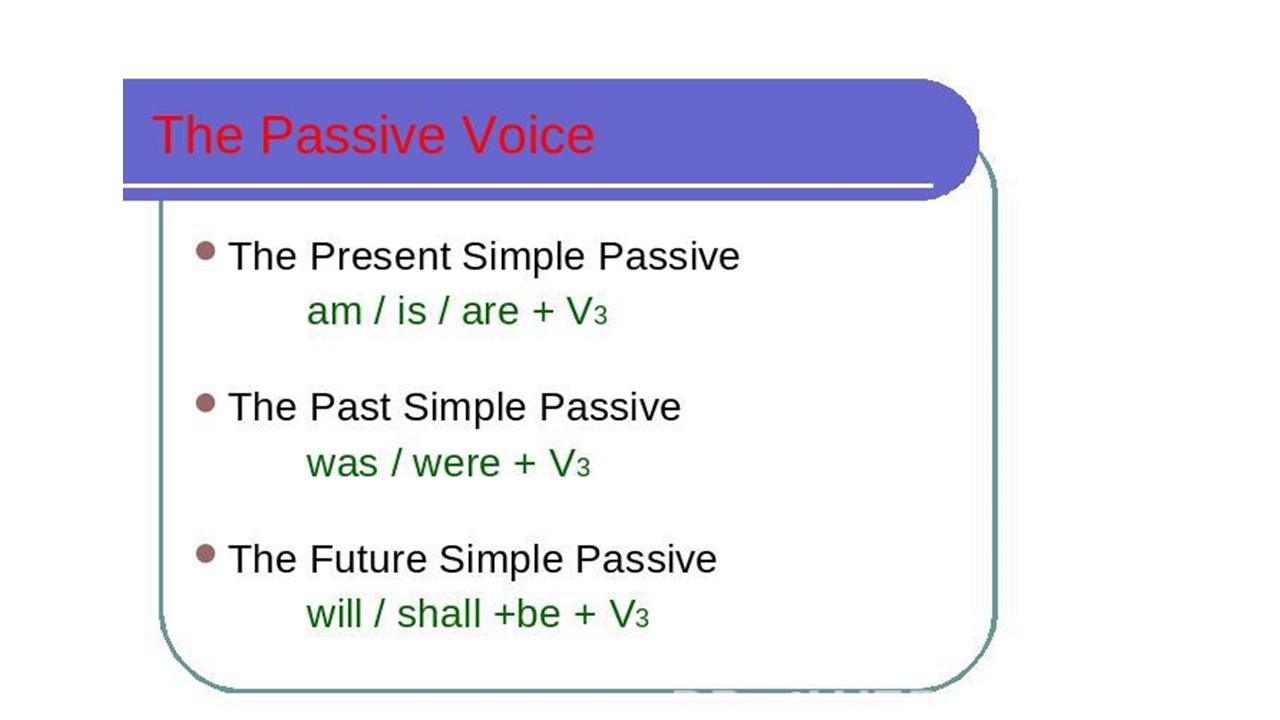 The Passive Voice

- The Present Simple Passive
  am / is / are + $V_3$

- The Past Simple Passive
  was / were + $V_3$

- The Future Simple Passive
  will / shall +be + $V_3$